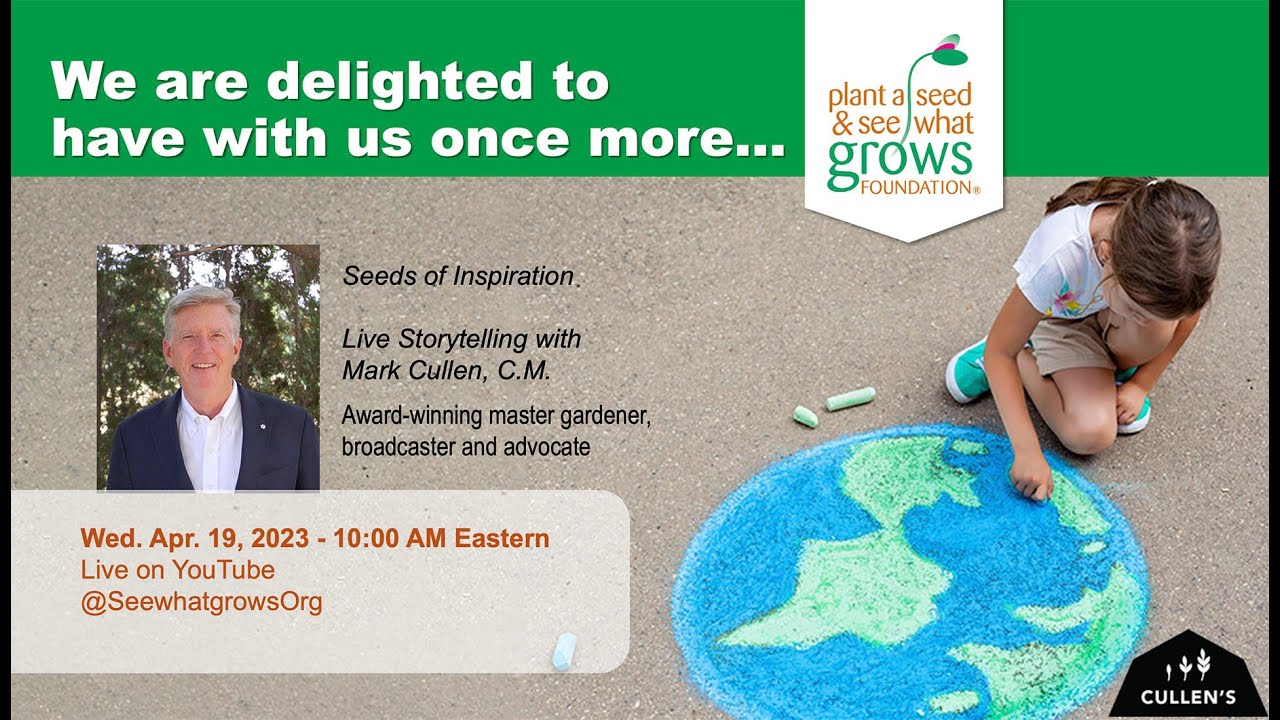 We are delighted to have with us once more...

plant a seed & see what grows FOUNDATION®

Seeds of Inspiration

Live Storytelling with Mark Cullen, C.M.

Award-winning master gardener, broadcaster and advocate

Wed. Apr. 19, 2023 - 10:00 AM Eastern
Live on YouTube
@SeewhatgrowsOrg

CULLEN'S